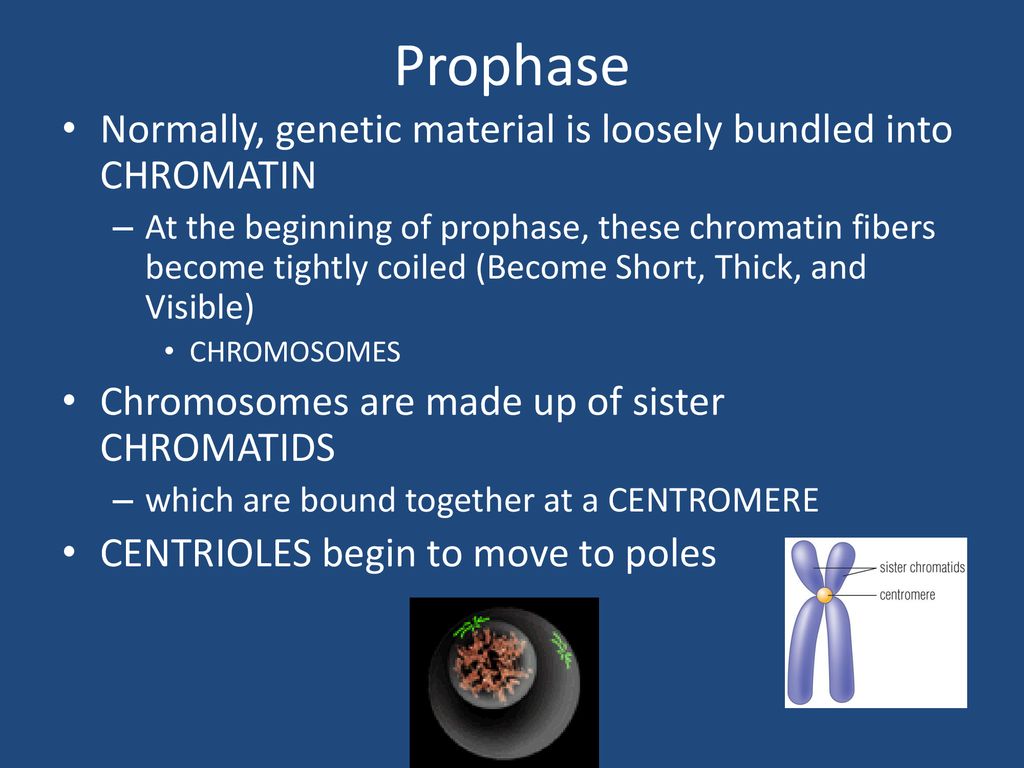 Prophase

• Normally, genetic material is loosely bundled into CHROMATIN
  – At the beginning of prophase, these chromatin fibers become tightly coiled (Become Short, Thick, and Visible)
    • CHROMOSOMES
• Chromosomes are made up of sister CHROMATIDS
  – which are bound together at a CENTROMERE
• CENTRIOLES begin to move to poles

sister chromatids
centromere